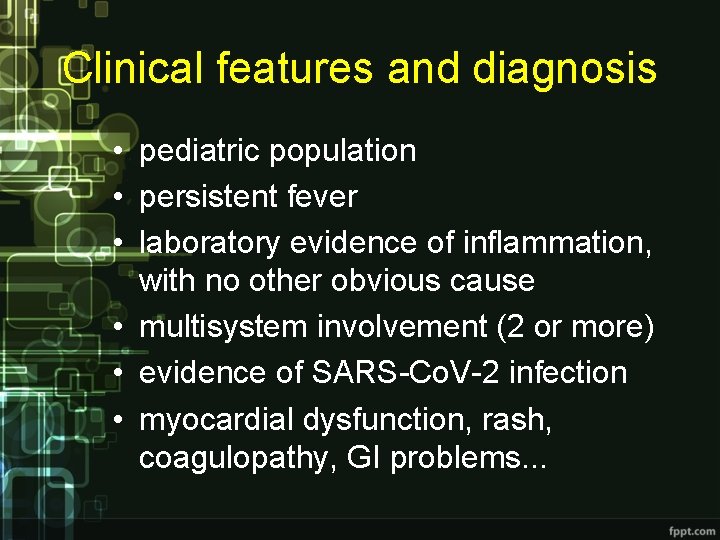 Clinical features and diagnosis

• pediatric population
• persistent fever
• laboratory evidence of inflammation, with no other obvious cause
• multisystem involvement (2 or more)
• evidence of SARS-CoV-2 infection
• myocardial dysfunction, rash, coagulopathy, GI problems...

fppt.com